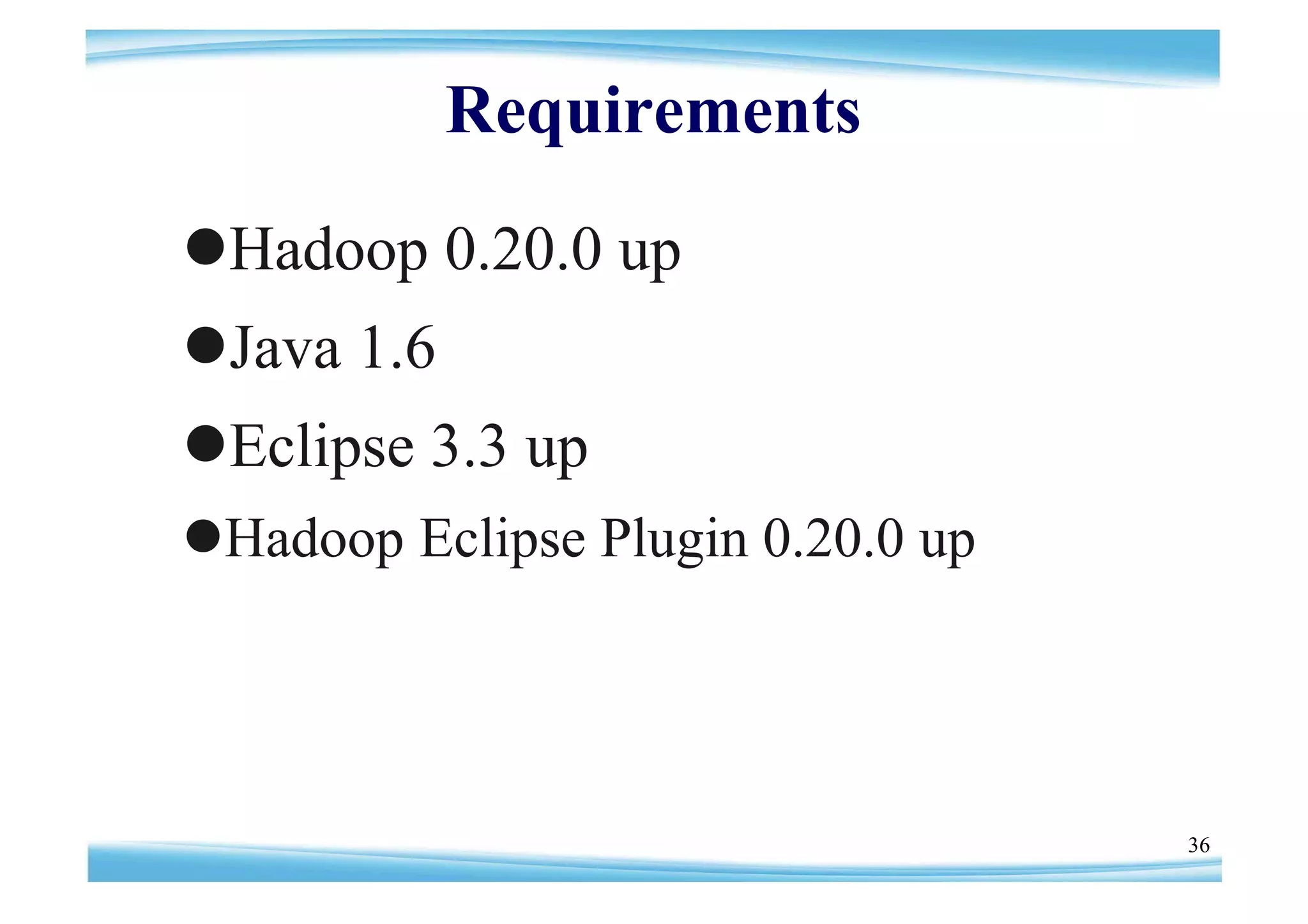 Requirements

●Hadoop 0.20.0 up

●Java 1.6

●Eclipse 3.3 up

●Hadoop Eclipse Plugin 0.20.0 up

36